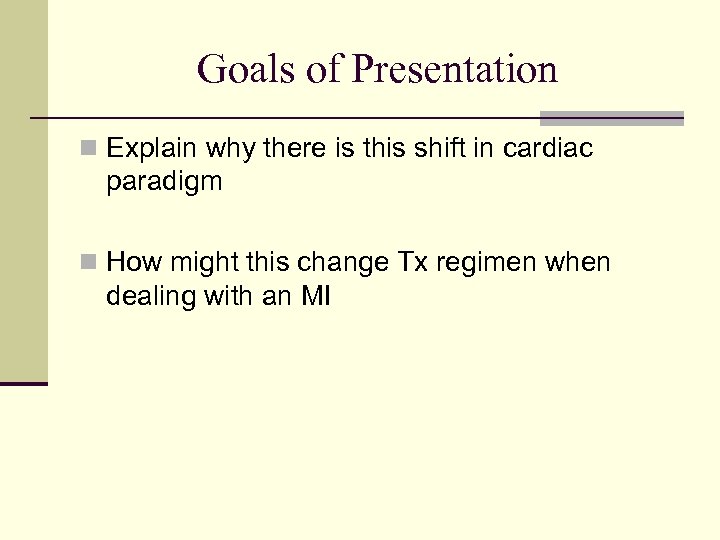 Goals of Presentation

Explain why there is this shift in cardiac paradigm

How might this change Tx regimen when dealing with an MI